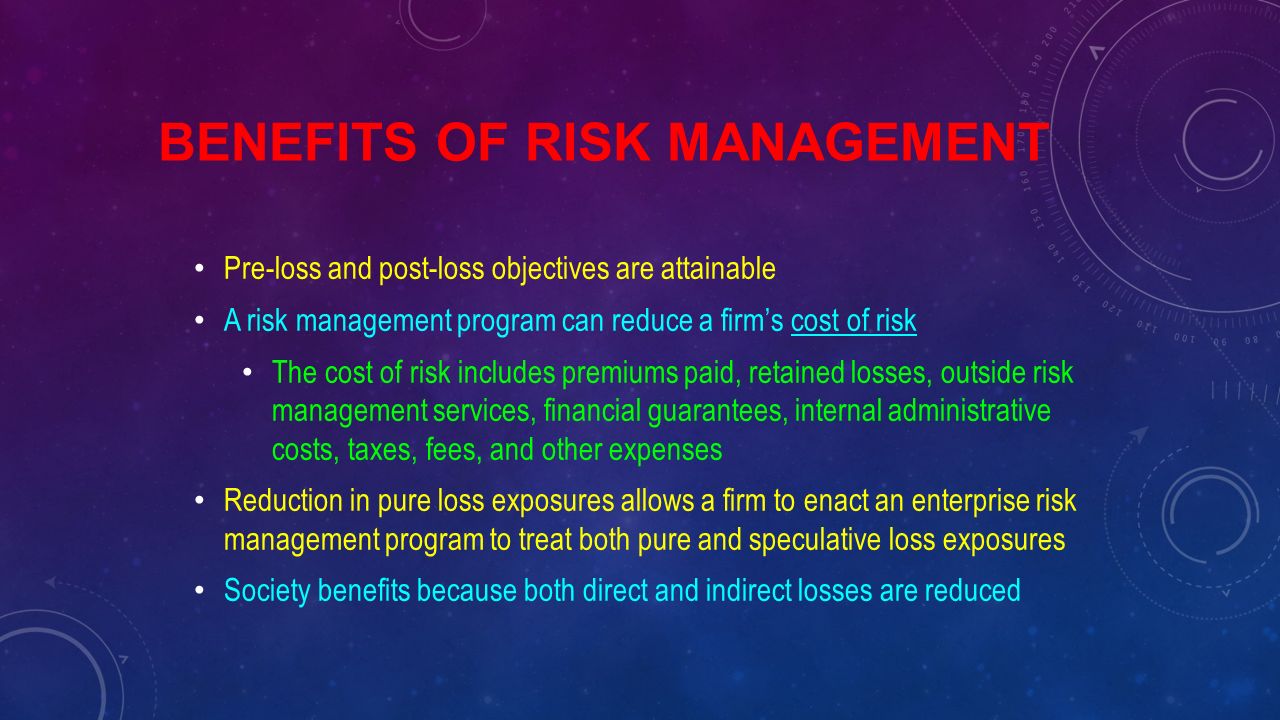 BENEFITS OF RISK MANAGEMENT

• Pre-loss and post-loss objectives are attainable
• A risk management program can reduce a firm's cost of risk
    • The cost of risk includes premiums paid, retained losses, outside risk management services, financial guarantees, internal administrative costs, taxes, fees, and other expenses
• Reduction in pure loss exposures allows a firm to enact an enterprise risk management program to treat both pure and speculative loss exposures
• Society benefits because both direct and indirect losses are reduced